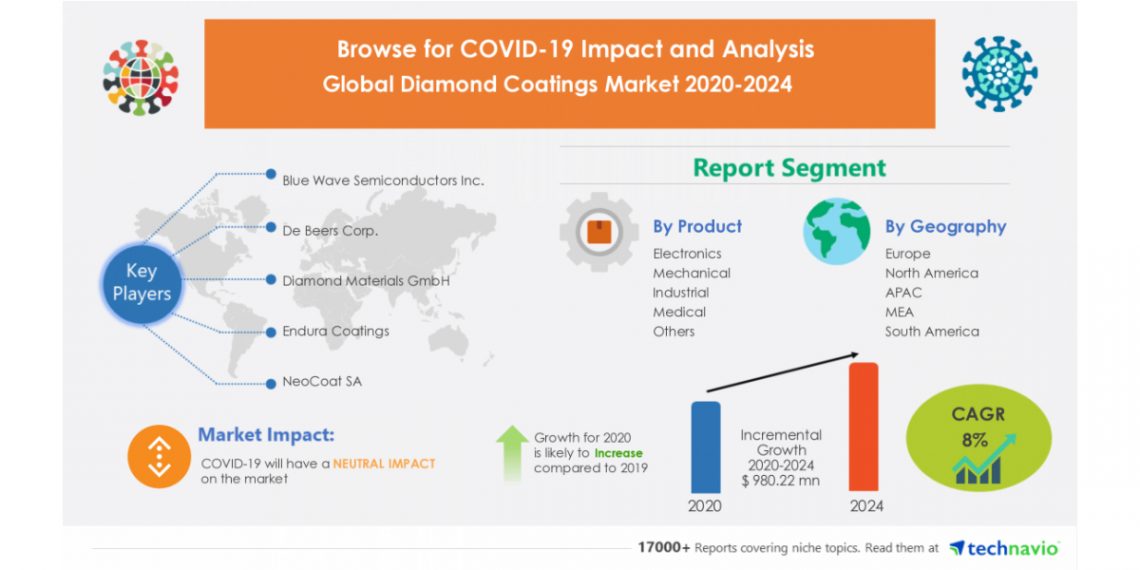 Browse for COVID-19 Impact and Analysis
Global Diamond Coatings Market 2020-2024

Key Players

Blue Wave Semiconductors Inc.
De Beers Corp.
Diamond Materials GmbH
Endura Coatings
NeoCoat SA

Report Segment

By Product
Electronics
Mechanical
Industrial
Medical
Others

By Geography
Europe
North America
APAC
MEA
South America

Market Impact:
COVID-19 will have a NEUTRAL IMPACT on the market

Growth for 2020 is likely to Increase compared to 2019

Incremental Growth 2020-2024
$ 980.22 mn

2020
2024

CAGR
8%

17000+ Reports covering niche topics. Read them at technavio